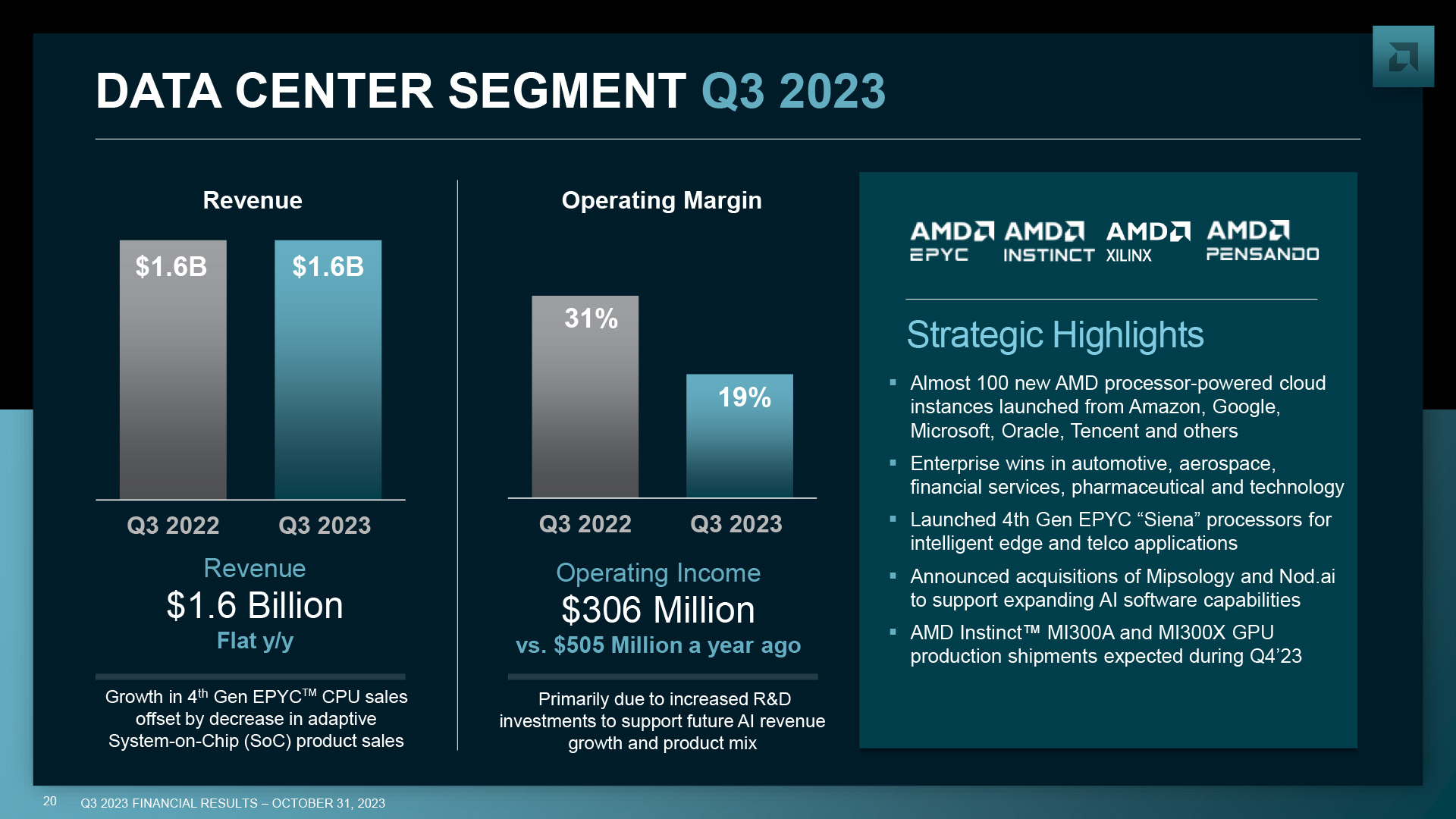 DATA CENTER SEGMENT Q3 2023

Revenue

$1.6B

$1.6B

Q3 2022 Q3 2023

Revenue
$1.6 Billion
Flat y/y

Growth in 4$^{th}$ Gen EPYC$^{TM}$ CPU sales offset by decrease in adaptive System-on-Chip (SoC) product sales

Operating Margin

31%

19%

Q3 2022 Q3 2023

Operating Income
$306 Million
vs. $505 Million a year ago

Primarily due to increased R&D investments to support future AI revenue growth and product mix

AMD EPYC AMD INSTINCT AMD XILINX AMD PENSANDO

Strategic Highlights

▪ Almost 100 new AMD processor-powered cloud instances launched from Amazon, Google, Microsoft, Oracle, Tencent and others

▪ Enterprise wins in automotive, aerospace, financial services, pharmaceutical and technology

▪ Launched 4th Gen EPYC “Siena” processors for intelligent edge and telco applications

▪ Announced acquisitions of Mipsology and Nod.ai to support expanding AI software capabilities

▪ AMD Instinct™ MI300A and MI300X GPU production shipments expected during Q4’23

20 Q3 2023 FINANCIAL RESULTS – OCTOBER 31, 2023